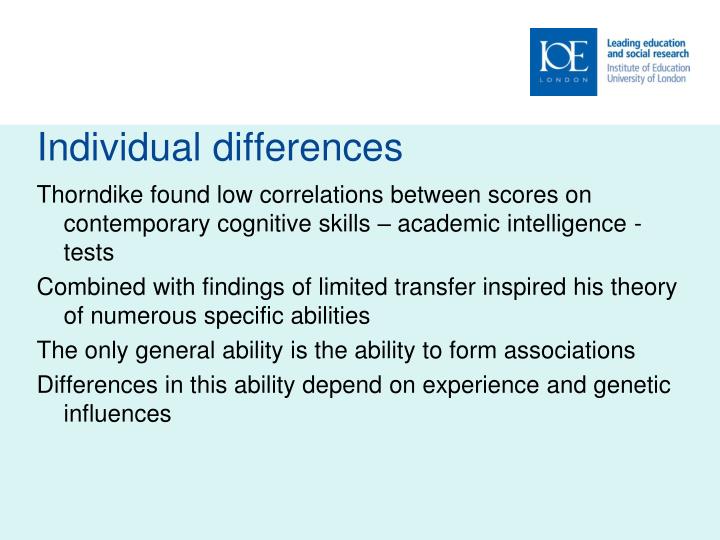 IOE
LONDON

Leading education and social research
Institute of Education
University of London

Individual differences

Thorndike found low correlations between scores on contemporary cognitive skills – academic intelligence - tests

Combined with findings of limited transfer inspired his theory of numerous specific abilities

The only general ability is the ability to form associations

Differences in this ability depend on experience and genetic influences